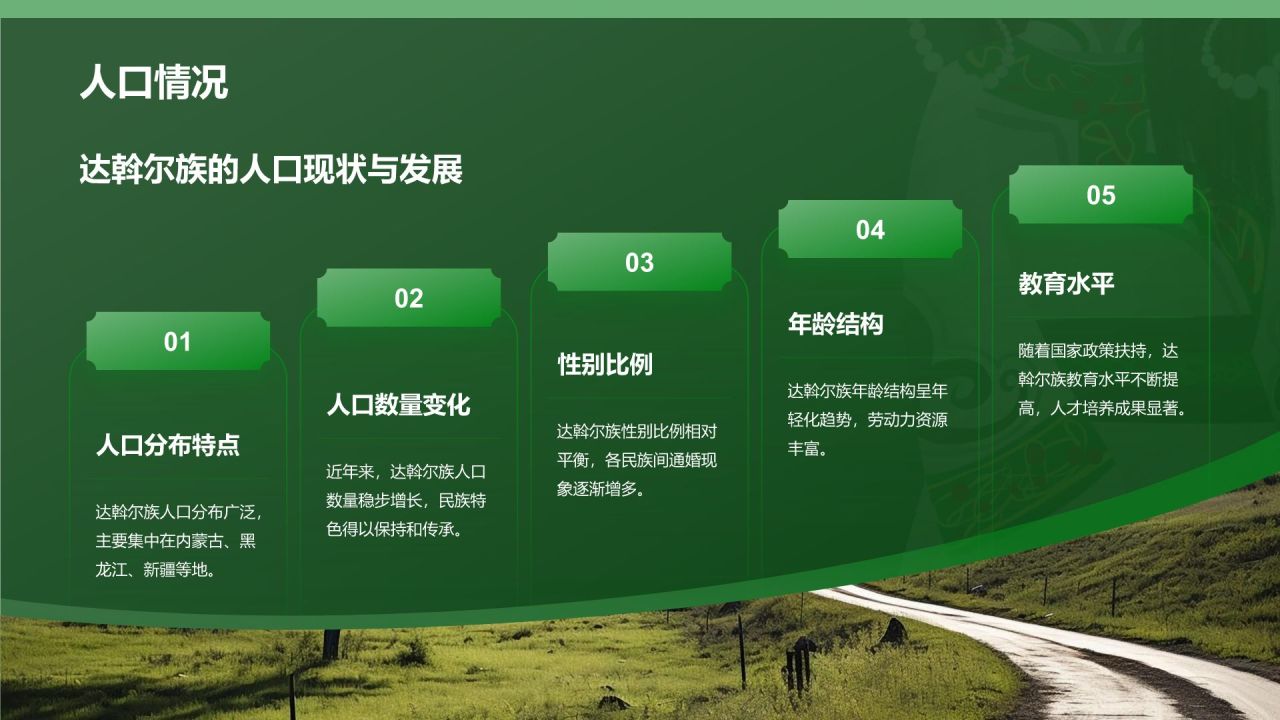 人口情况

达斡尔族的人口现状与发展

01

人口分布特点

达斡尔族人口分布广泛，主要集中在内蒙古、黑龙江、新疆等地。

02

人口数量变化

近年来，达斡尔族人口数量稳步增长，民族特色得以保持和传承。

03

性别比例

达斡尔族性别比例相对平衡，各民族间通婚现象逐渐增多。

04

年龄结构

达斡尔族年龄结构呈年轻化趋势，劳动力资源丰富。

05

教育水平

随着国家政策扶持，达斡尔族教育水平不断提高，人才培养成果显著。